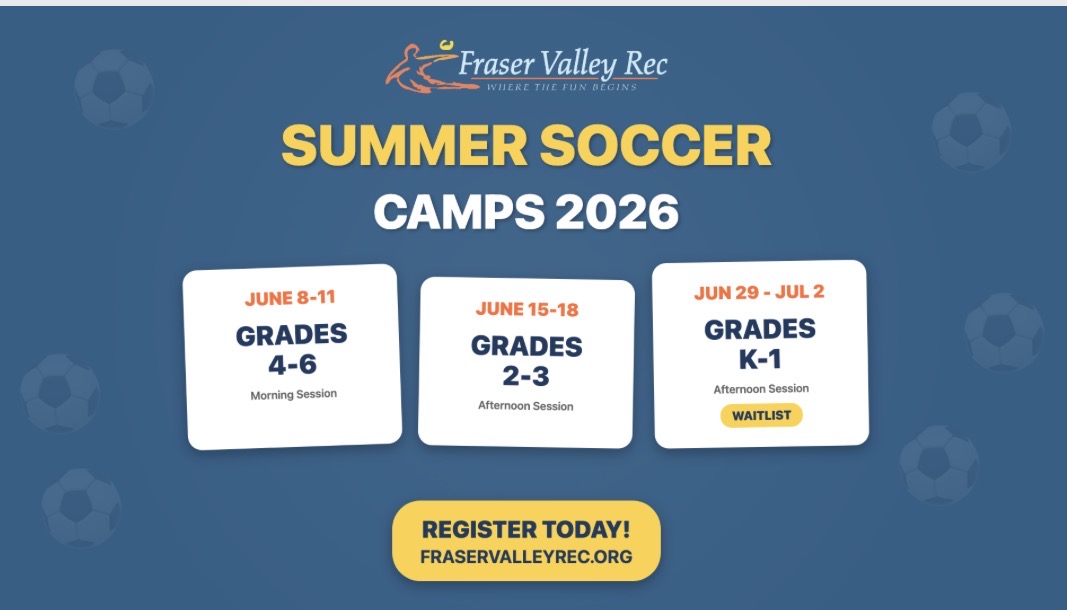 Fraser Valley Rec
WHERE THE FUN BEGINS

SUMMER SOCCER
CAMPS 2026

JUNE 8-11
GRADES 4-6
Morning Session

JUNE 15-18
GRADES 2-3
Afternoon Session

JUN 29 - JUL 2
GRADES K-1
Afternoon Session
WAITLIST

REGISTER TODAY!
FRASERVALLEYREC.ORG